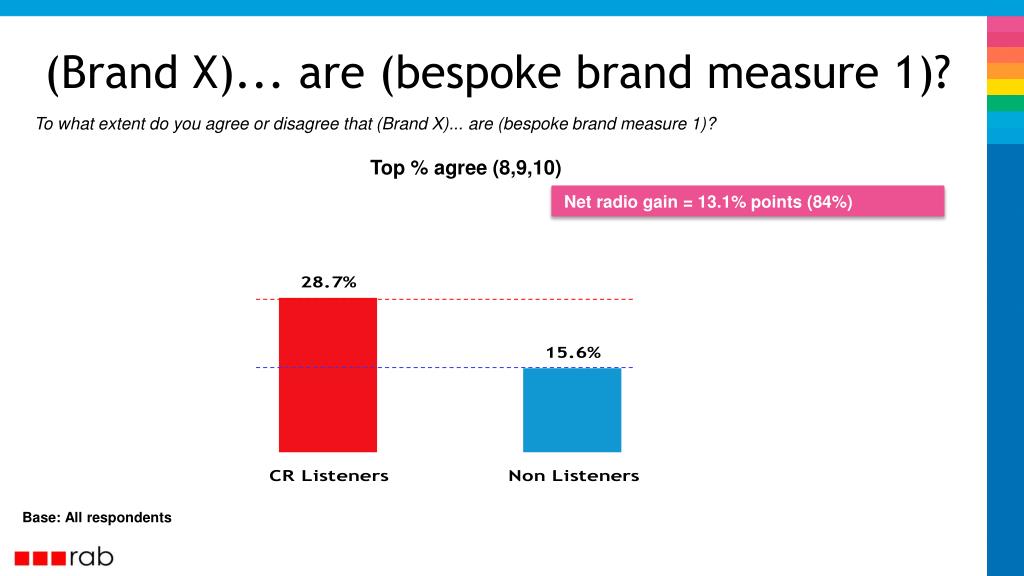 (Brand X)... are (bespoke brand measure 1)?

To what extent do you agree or disagree that (Brand X)... are (bespoke brand measure 1)?

Top % agree (8,9,10)

Net radio gain = 13.1% points (84%)

28.7%

15.6%

CR Listeners

Non Listeners

Base: All respondents

rab